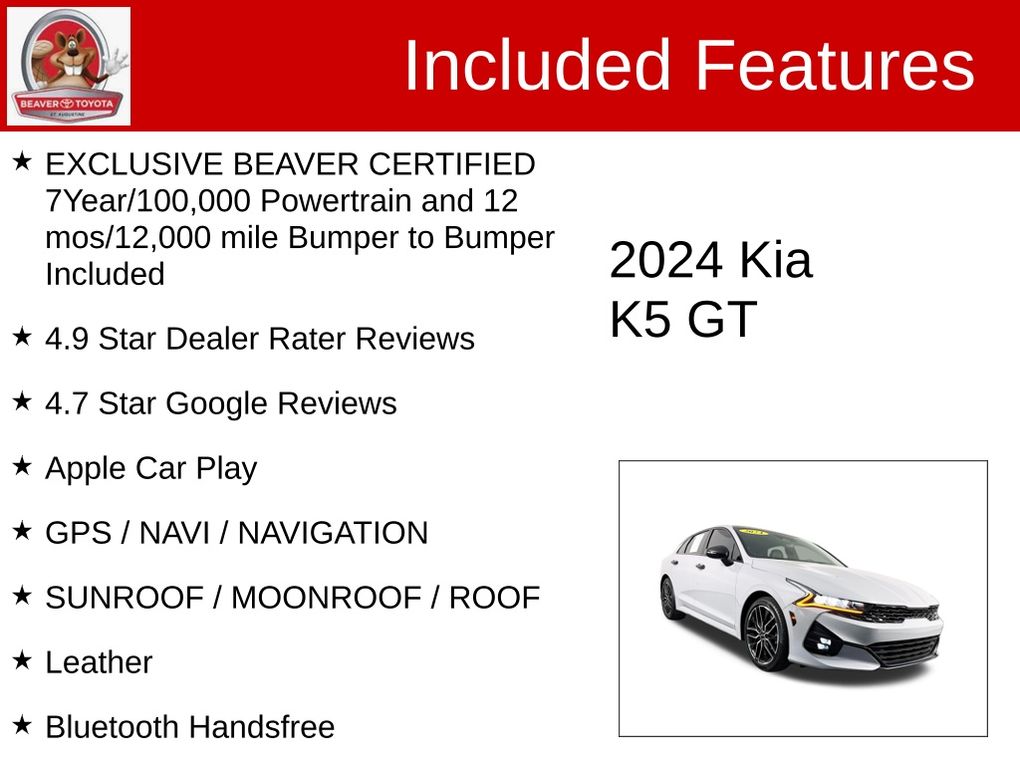 BEAVER TOYOTA
ST. AUGUSTINE

Included Features

★ EXCLUSIVE BEAVER CERTIFIED 7Year/100,000 Powertrain and 12 mos/12,000 mile Bumper to Bumper Included

★ 4.9 Star Dealer Rater Reviews

★ 4.7 Star Google Reviews

★ Apple Car Play

★ GPS / NAVI / NAVIGATION

★ SUNROOF / MOONROOF / ROOF

★ Leather

★ Bluetooth Handsfree

2024 Kia
K5 GT